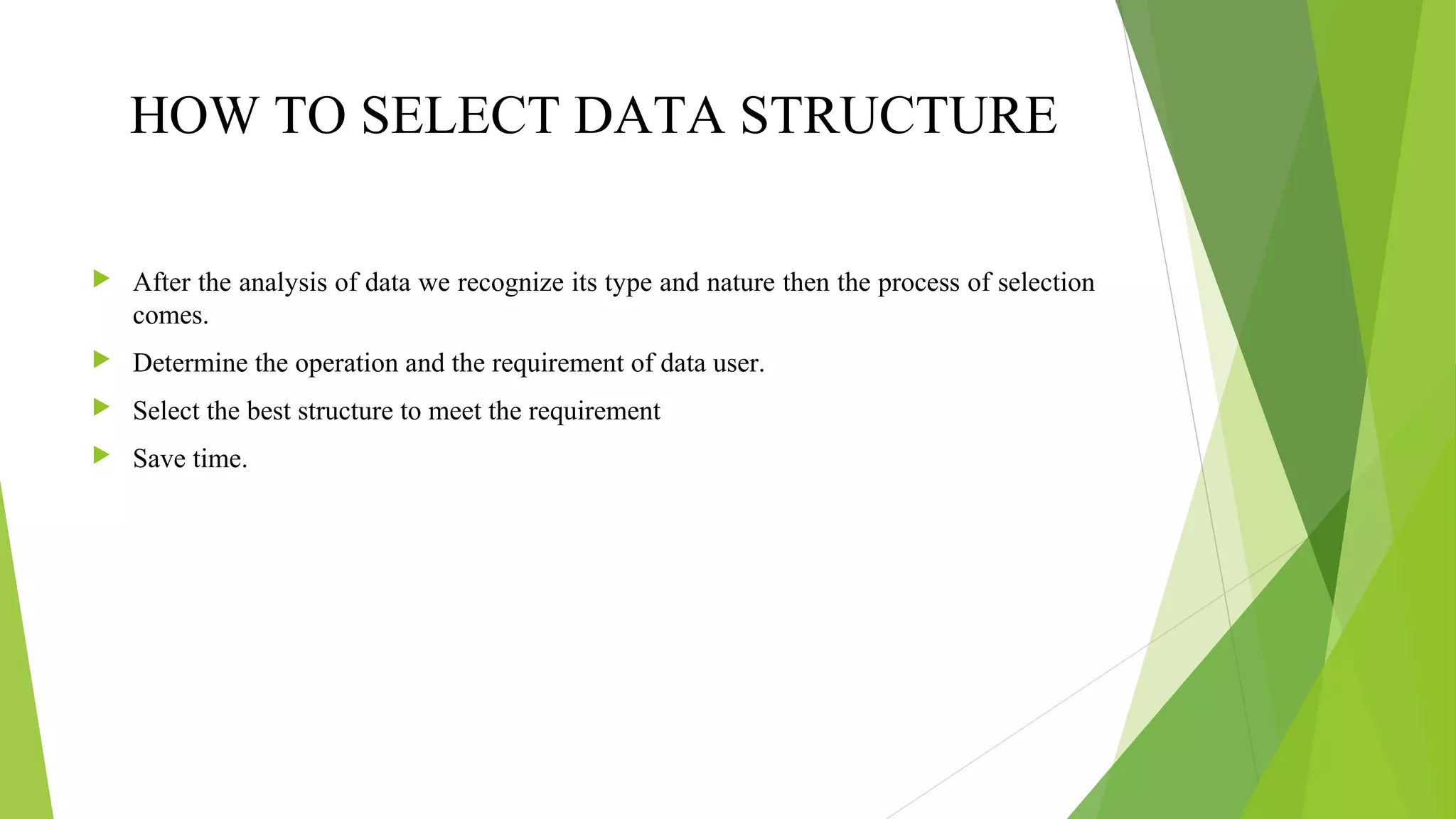 HOW TO SELECT DATA STRUCTURE

After the analysis of data we recognize its type and nature then the process of selection comes.

Determine the operation and the requirement of data user.

Select the best structure to meet the requirement

Save time.